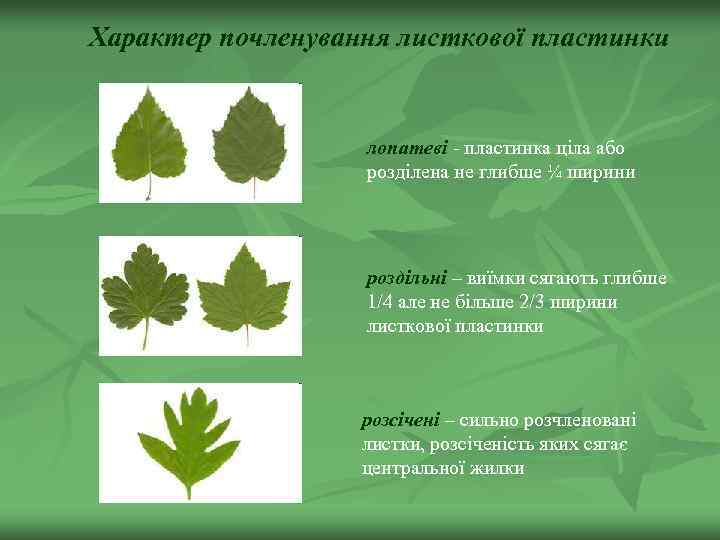 Характер почленування листкової пластинки

лопатеві - пластинка ціла або розділена не глибше ¼ ширини

роздільні – виїмки сягають глибше 1/4 але не більше 2/3 ширини листкової пластинки

розсічені – сильно розчленовані листки, розсіченість яких сягає центральної жилки